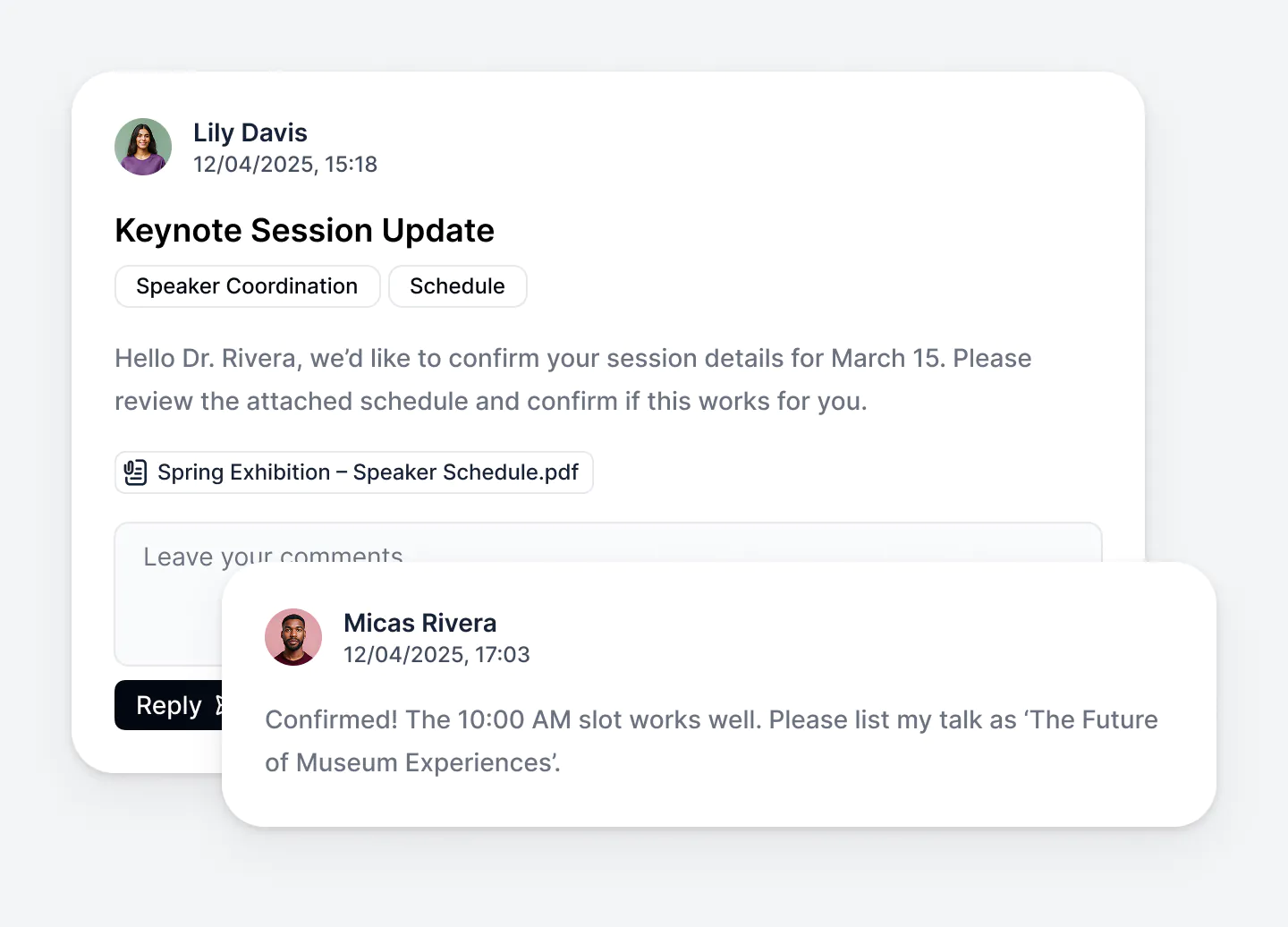 Lily Davis
12/04/2025, 15:18

Keynote Session Update

Speaker Coordination

Schedule

Hello Dr. Rivera, we'd like to confirm your session details for March 15. Please review the attached schedule and confirm if this works for you.

Spring Exhibition – Speaker Schedule.pdf

Leave your comments

Reply

Micas Rivera
12/04/2025, 17:03

Confirmed! The 10:00 AM slot works well. Please list my talk as 'The Future of Museum Experiences'.